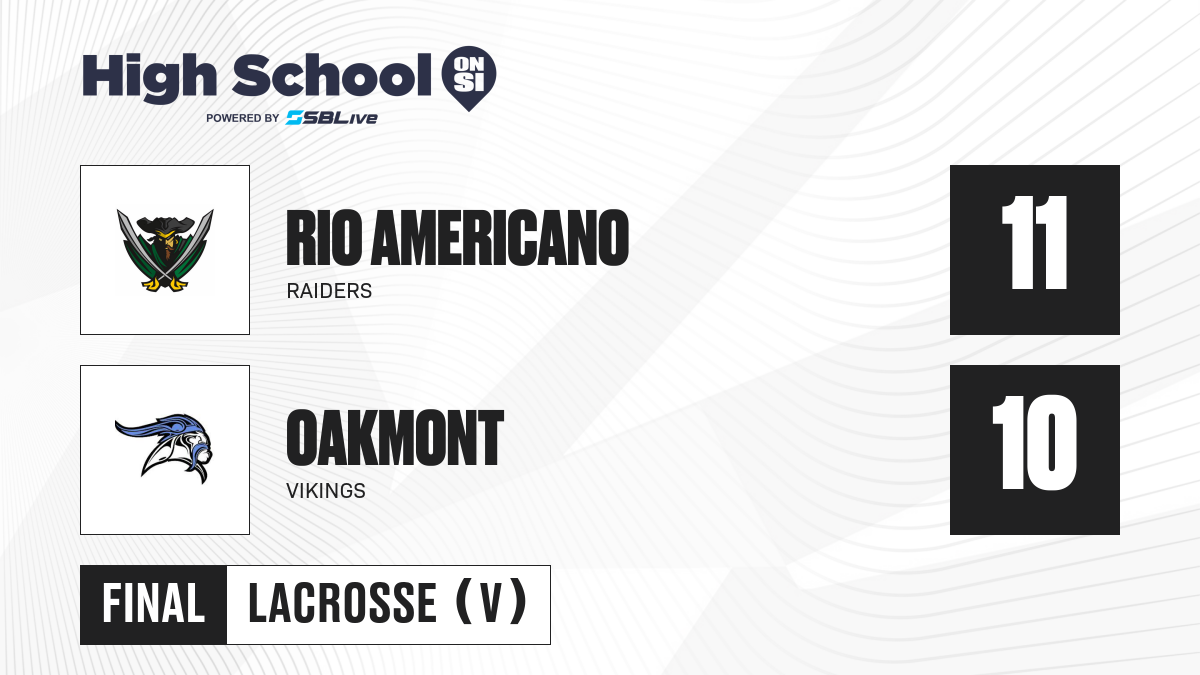 High School ON SI
POWERED BY SBLive

RIO AMERICANO
RAIDERS
11

OAKMONT
VIKINGS
10

FINAL LACROSSE (V)